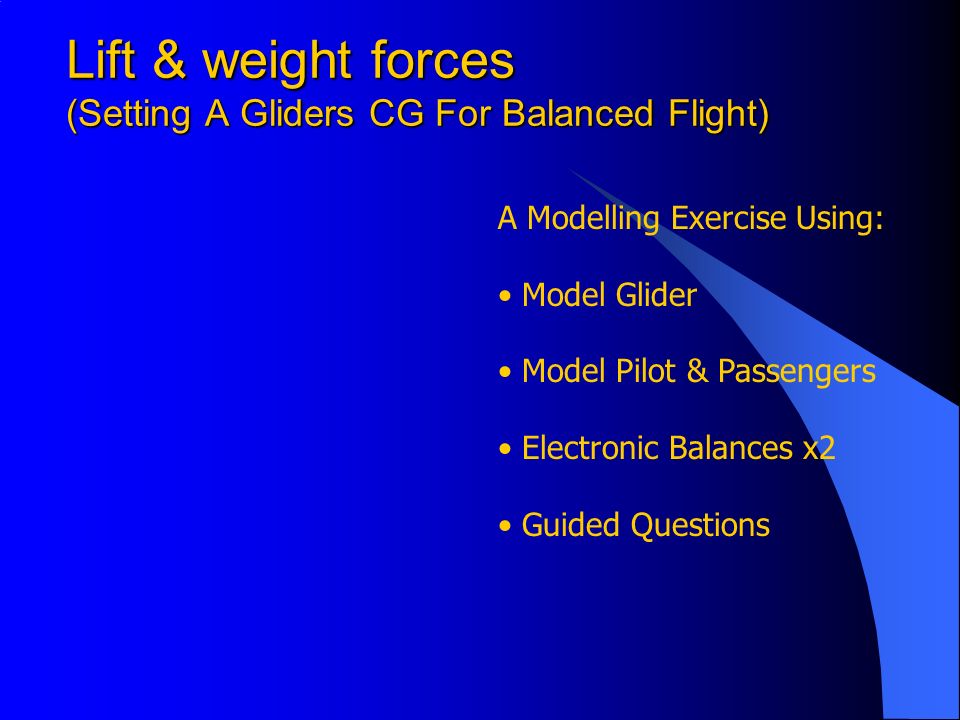 Lift & weight forces
(Setting A Gliders CG For Balanced Flight)

A Modelling Exercise Using:

• Model Glider

• Model Pilot & Passengers

• Electronic Balances x2

• Guided Questions